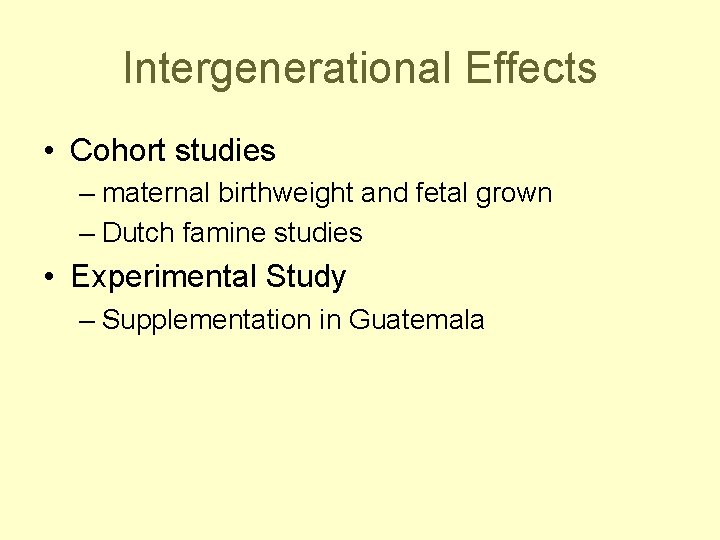 Intergenerational Effects

• Cohort studies
– maternal birthweight and fetal grown
– Dutch famine studies
• Experimental Study
– Supplementation in Guatemala